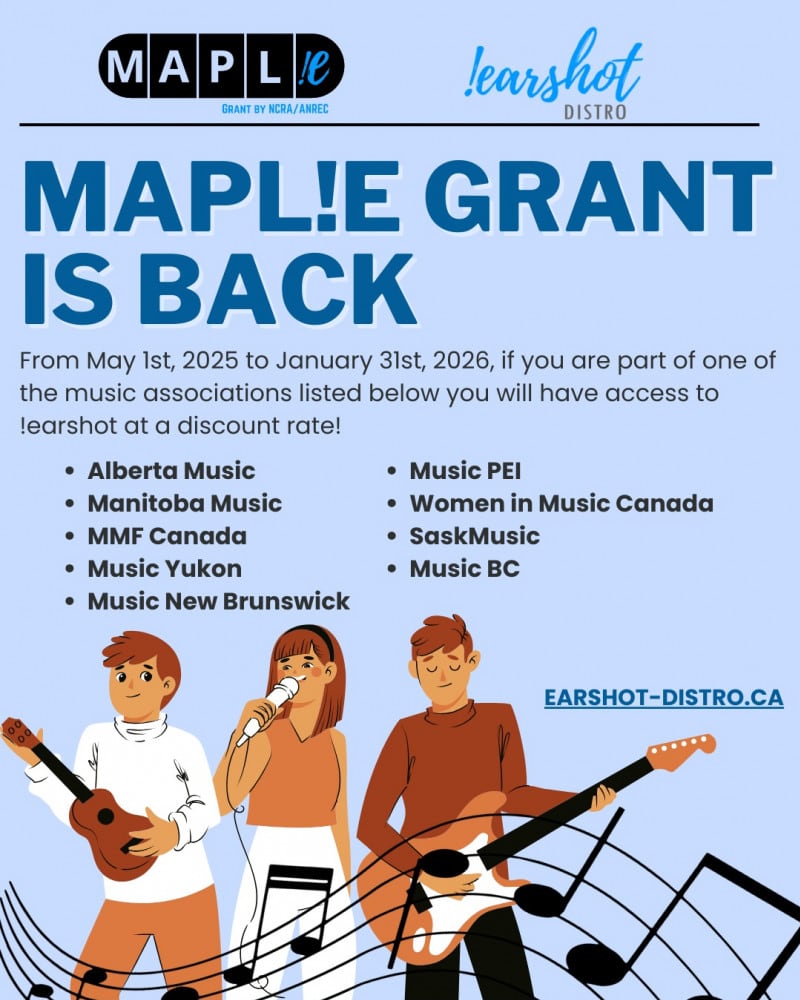 MAPL!e
GRANT BY NCRA/ANREC

!earshot
DISTRO

MAPL!E GRANT IS BACK

From May 1st, 2025 to January 31st, 2026, if you are part of one of the music associations listed below you will have access to !earshot at a discount rate!

- Alberta Music
- Manitoba Music
- MMF Canada
- Music Yukon
- Music New Brunswick
- Music PEI
- Women in Music Canada
- SaskMusic
- Music BC

EARSHOT-DISTRO.CA